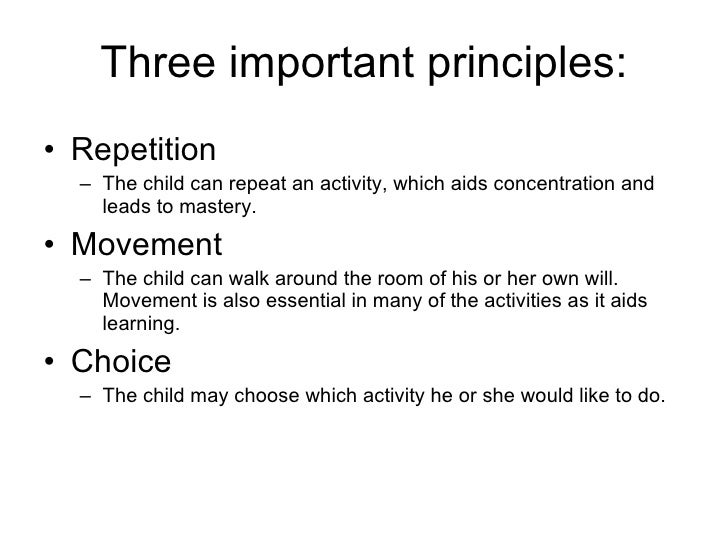 Three important principles:

• Repetition
– The child can repeat an activity, which aids concentration and leads to mastery.

• Movement
– The child can walk around the room of his or her own will. Movement is also essential in many of the activities as it aids learning.

• Choice
– The child may choose which activity he or she would like to do.